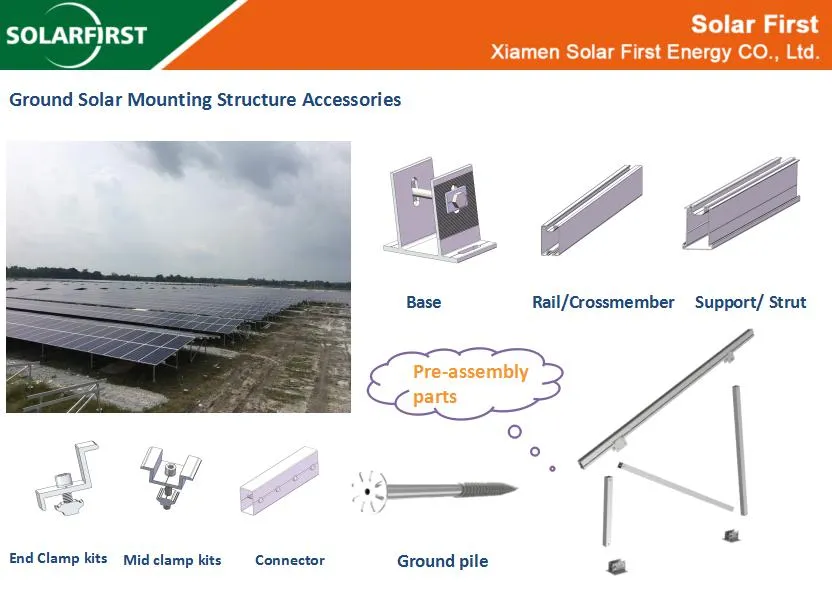 SOLARFIRST

Solar First
Xiamen Solar First Energy CO., Ltd.

Ground Solar Mounting Structure Accessories

Base

Rail/Crossmember

Support/ Strut

Pre-assembly parts

End Clamp kits

Mid clamp kits

Connector

Ground pile